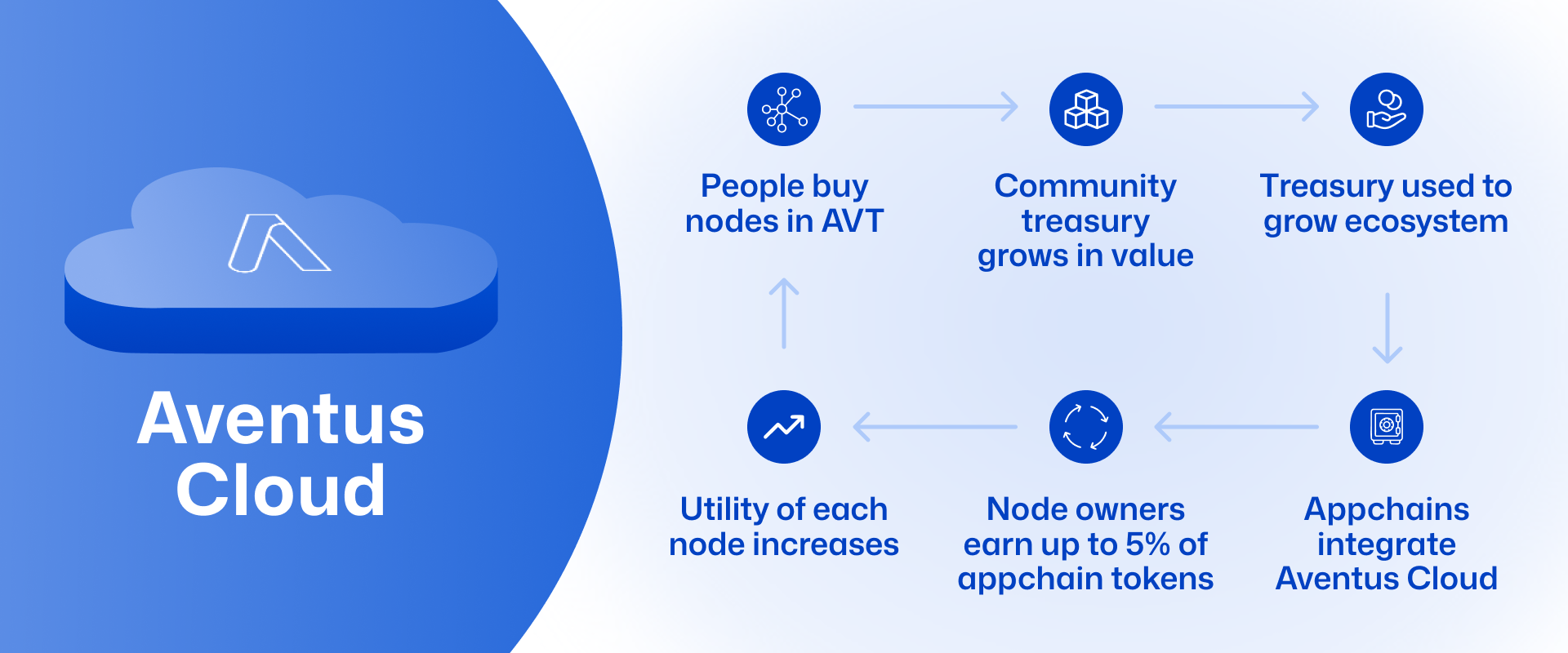 Aventus Cloud

People buy nodes in AVT

Community treasury grows in value

Treasury used to grow ecosystem

Appchains integrate Aventus Cloud

Node owners earn up to 5% of appchain tokens

Utility of each node increases